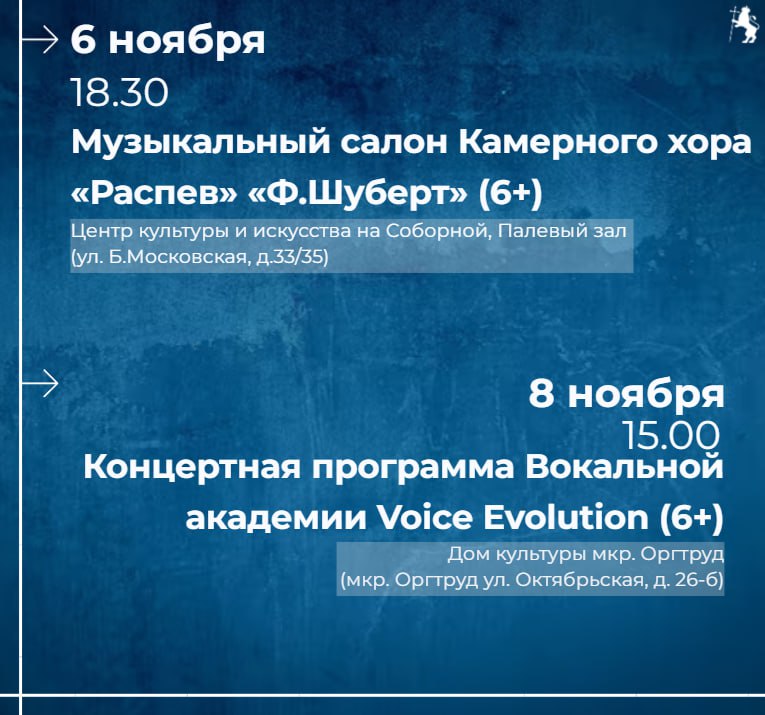 6 ноября
18.30
Музыкальный салон Камерного хора «Распев» «Ф.Шуберт» (6+)
Центр культуры и искусства на Соборной, Палевый зал (ул. Б.Московская, д.33/35)

8 ноября
15.00
Концертная программа Вокальной академии Voice Evolution (6+)
Дом культуры мкр. Оргтруд (мкр. Оргтруд ул. Октябрьская, д. 26-б)